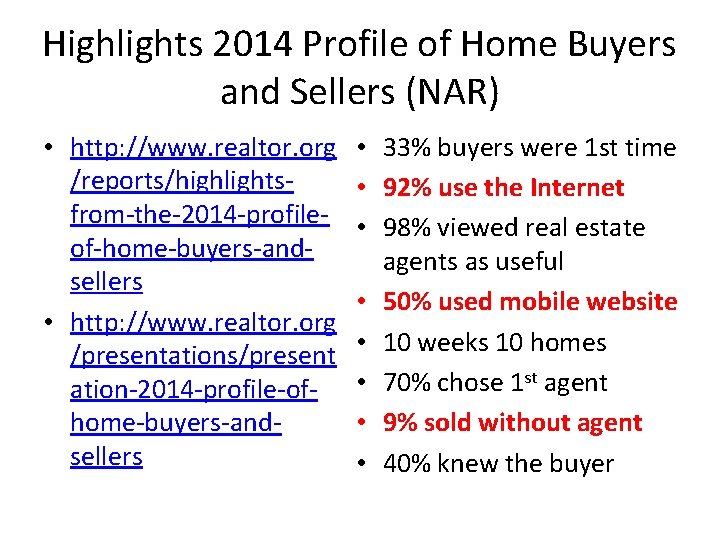 Highlights 2014 Profile of Home Buyers and Sellers (NAR)

• http://www.realtor.org/reports/highlights-from-the-2014-profile-of-home-buyers-and-sellers
• http://www.realtor.org/presentations/presentation-2014-profile-of-home-buyers-and-sellers

• 33% buyers were 1st time
• 92% use the Internet
• 98% viewed real estate agents as useful
• 50% used mobile website
• 10 weeks 10 homes
• 70% chose 1$^{st}$ agent
• 9% sold without agent
• 40% knew the buyer